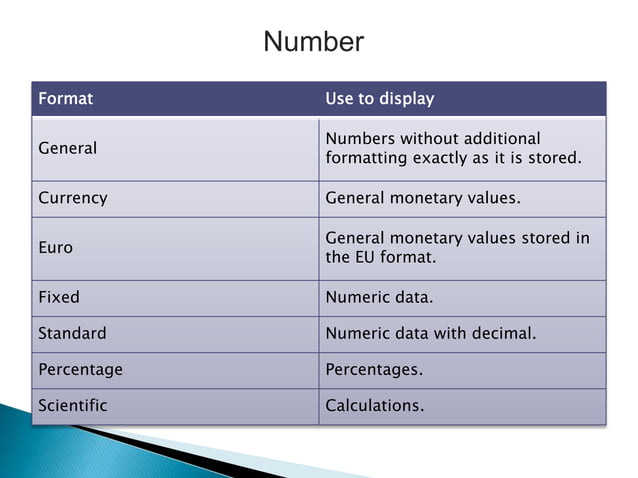 Number

| Format | Use to display |
|---|---|
| General | Numbers without additional formatting exactly as it is stored. |
| Currency | General monetary values. |
| Euro | General monetary values stored in the EU format. |
| Fixed | Numeric data. |
| Standard | Numeric data with decimal. |
| Percentage | Percentages. |
| Scientific | Calculations. |